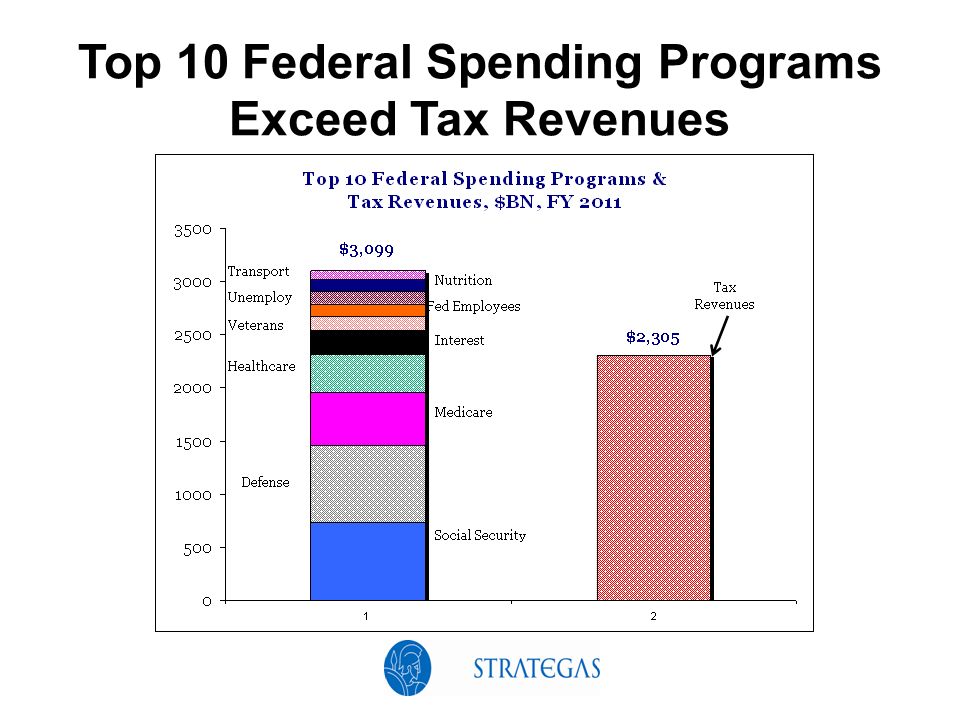 Top 10 Federal Spending Programs Exceed Tax Revenues

Top 10 Federal Spending Programs & Tax Revenues, $BN, FY 2011

3500
3000
2500
2000
1500
1000
500
0

$3,099

Transport
Unemploy
Veterans
Healthcare
Defense
Nutrition
Fed Employees
Interest
Medicare
Social Security

Tax Revenues

$2,305

1
2

STRATEGAS